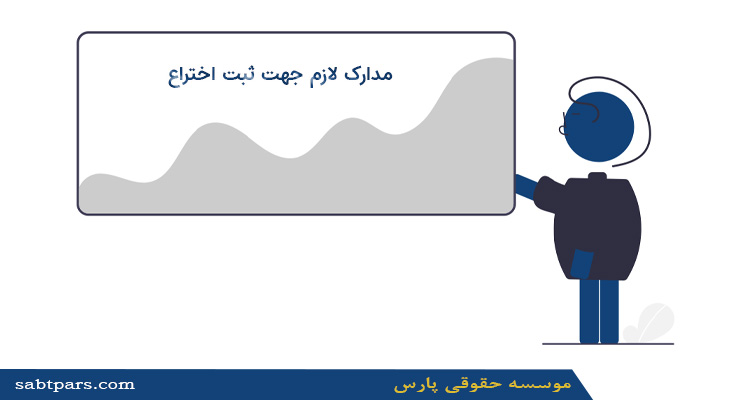 مدارک لازم جهت ثبت اختراع

sabtpars.com

موسسه حقوقی پارس